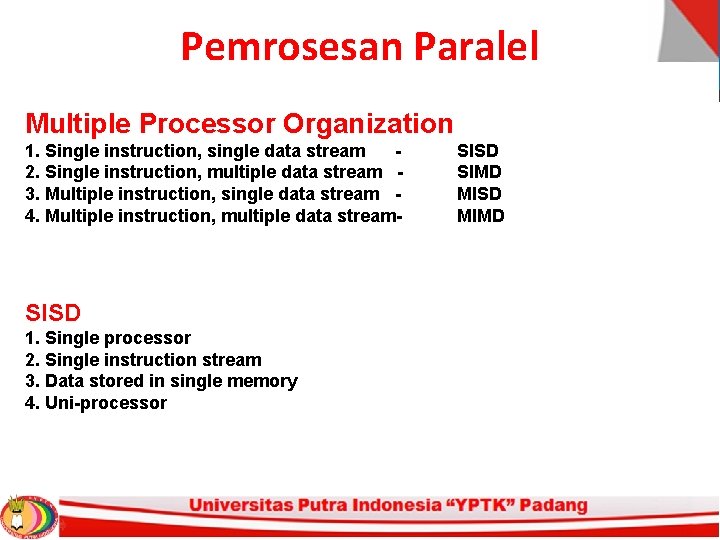 Pemrosesan Paralel

Multiple Processor Organization
1. Single instruction, single data stream - SISD
2. Single instruction, multiple data stream - SIMD
3. Multiple instruction, single data stream - MISD
4. Multiple instruction, multiple data stream- MIMD

SISD
1. Single processor
2. Single instruction stream
3. Data stored in single memory
4. Uni-processor

Universitas Putra Indonesia "YPTK" Padang